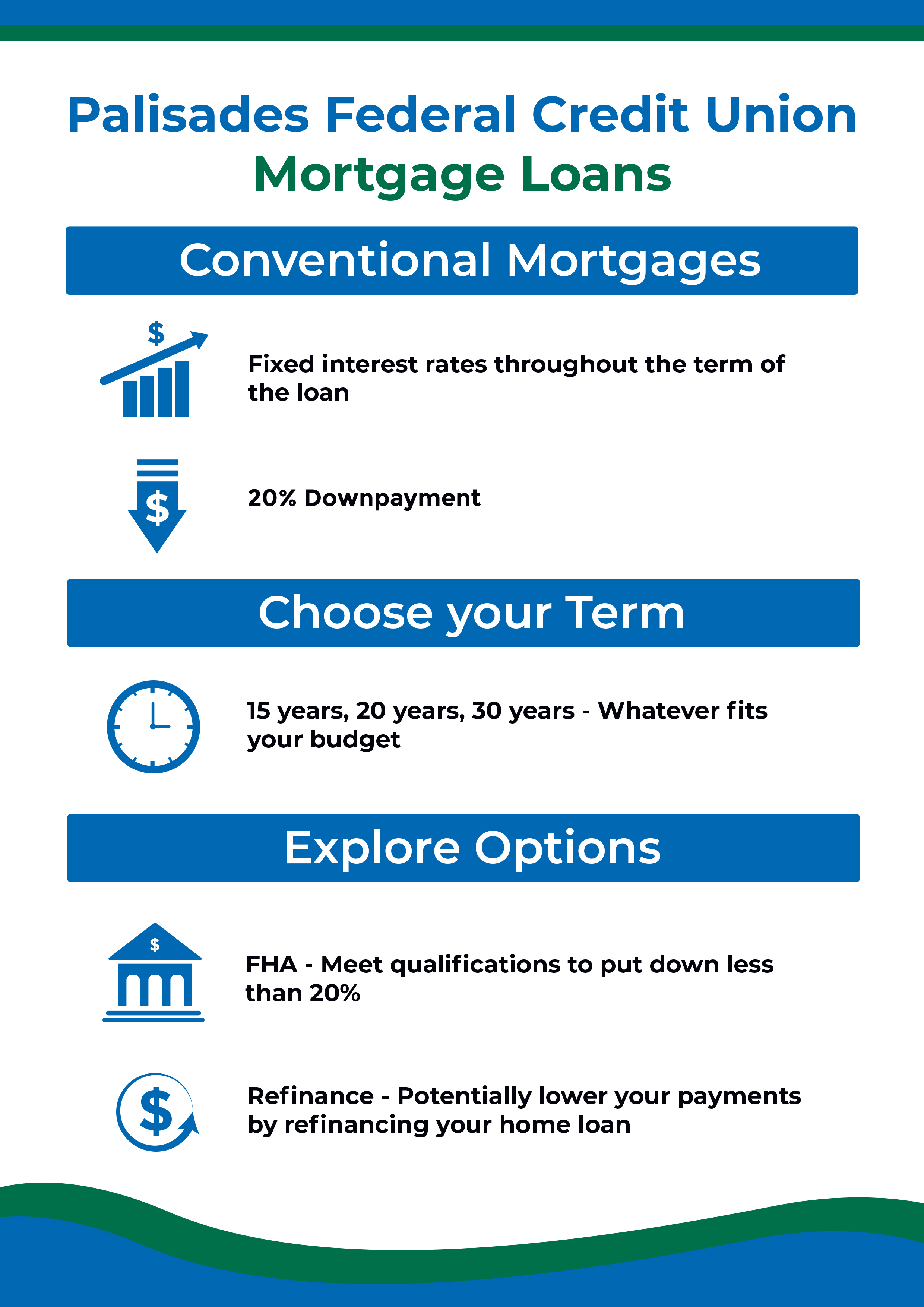 Palisades Federal Credit Union
Mortgage Loans

Conventional Mortgages

Fixed interest rates throughout the term of the loan

20% Downpayment

Choose your Term

15 years, 20 years, 30 years - Whatever fits your budget

Explore Options

FHA - Meet qualifications to put down less than 20%

Refinance - Potentially lower your payments by refinancing your home loan